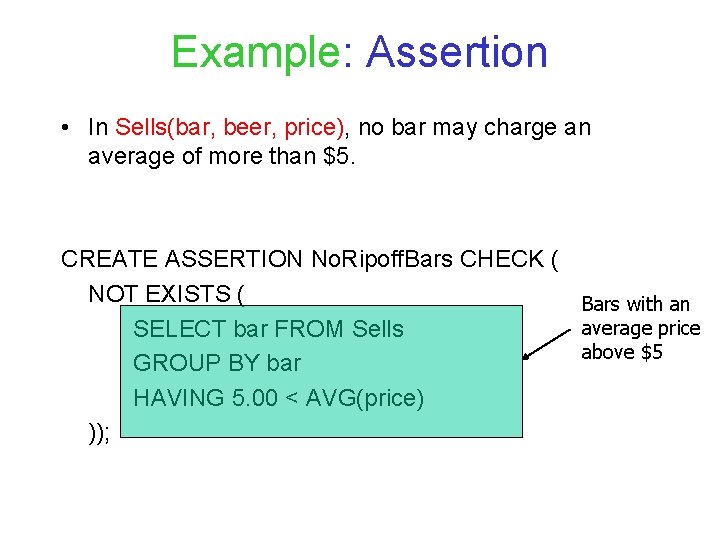 Example: Assertion

• In Sells(bar, beer, price), no bar may charge an average of more than $5.

CREATE ASSERTION NoRipoffBars CHECK (
NOT EXISTS (
SELECT bar FROM Sells
GROUP BY bar
HAVING 5.00 < AVG(price)
));

Bars with an average price above $5